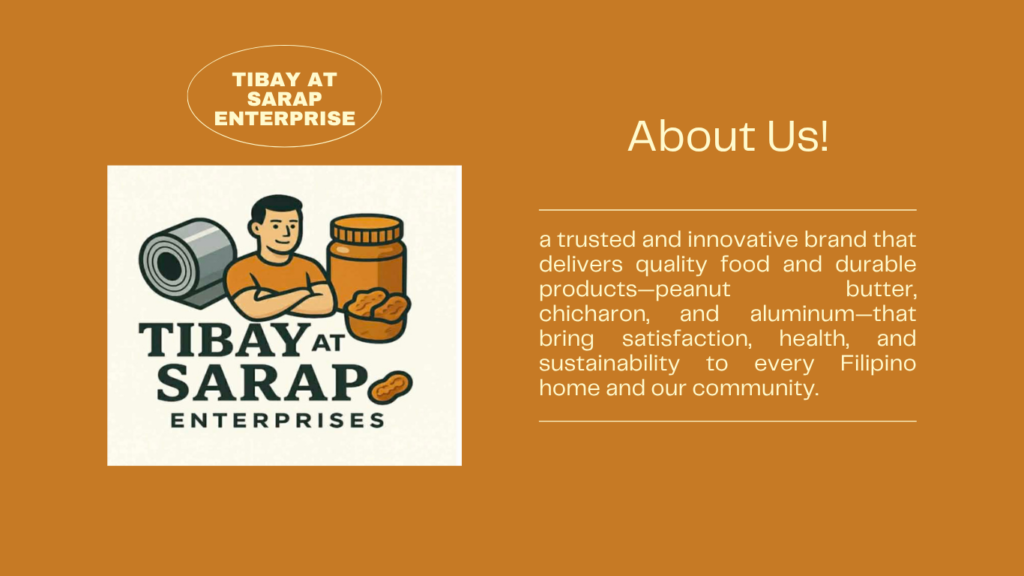 TIBAY AT SARAP ENTERPRISE

TIBAY AT SARAP
ENTERPRISES

About Us!

a trusted and innovative brand that delivers quality food and durable products—peanut butter, chicharon, and aluminum—that bring satisfaction, health, and sustainability to every Filipino home and our community.